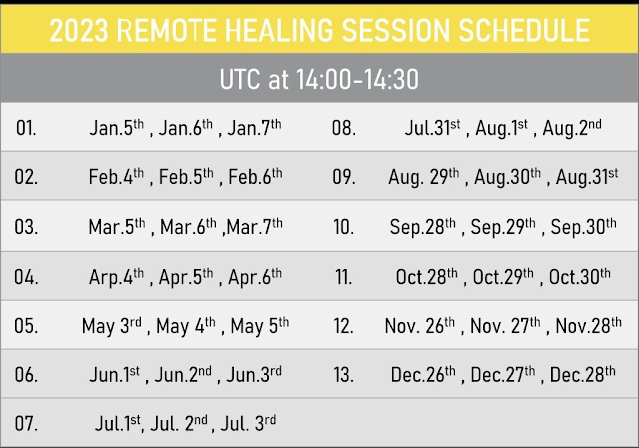 2023 REMOTE HEALING SESSION SCHEDULE

UTC at 14:00-14:30

| | | | |
|---|---|---|---|
| 01. | Jan.5$^{th}$ , Jan.6$^{th}$ , Jan.7$^{th}$ | 08. | Jul.31$^{st}$ , Aug.1$^{st}$ , Aug.2$^{nd}$ |
| 02. | Feb.4$^{th}$ , Feb.5$^{th}$ , Feb.6$^{th}$ | 09. | Aug. 29$^{th}$ , Aug.30$^{th}$ , Aug.31$^{st}$ |
| 03. | Mar.5$^{th}$ , Mar.6$^{th}$ ,Mar.7$^{th}$ | 10. | Sep.28$^{th}$ , Sep.29$^{th}$ , Sep.30$^{th}$ |
| 04. | Arp.4$^{th}$ , Apr.5$^{th}$ , Apr.6$^{th}$ | 11. | Oct.28$^{th}$ , Oct.29$^{th}$ , Oct.30$^{th}$ |
| 05. | May 3$^{rd}$ , May 4$^{th}$ , May 5$^{th}$ | 12. | Nov. 26$^{th}$ , Nov. 27$^{th}$ , Nov.28$^{th}$ |
| 06. | Jun.1$^{st}$ , Jun.2$^{nd}$ , Jun.3$^{rd}$ | 13. | Dec.26$^{th}$ , Dec.27$^{th}$ , Dec.28$^{th}$ |
| 07. | Jul.1$^{st}$, Jul. 2$^{nd}$ , Jul. 3$^{rd}$ | | |